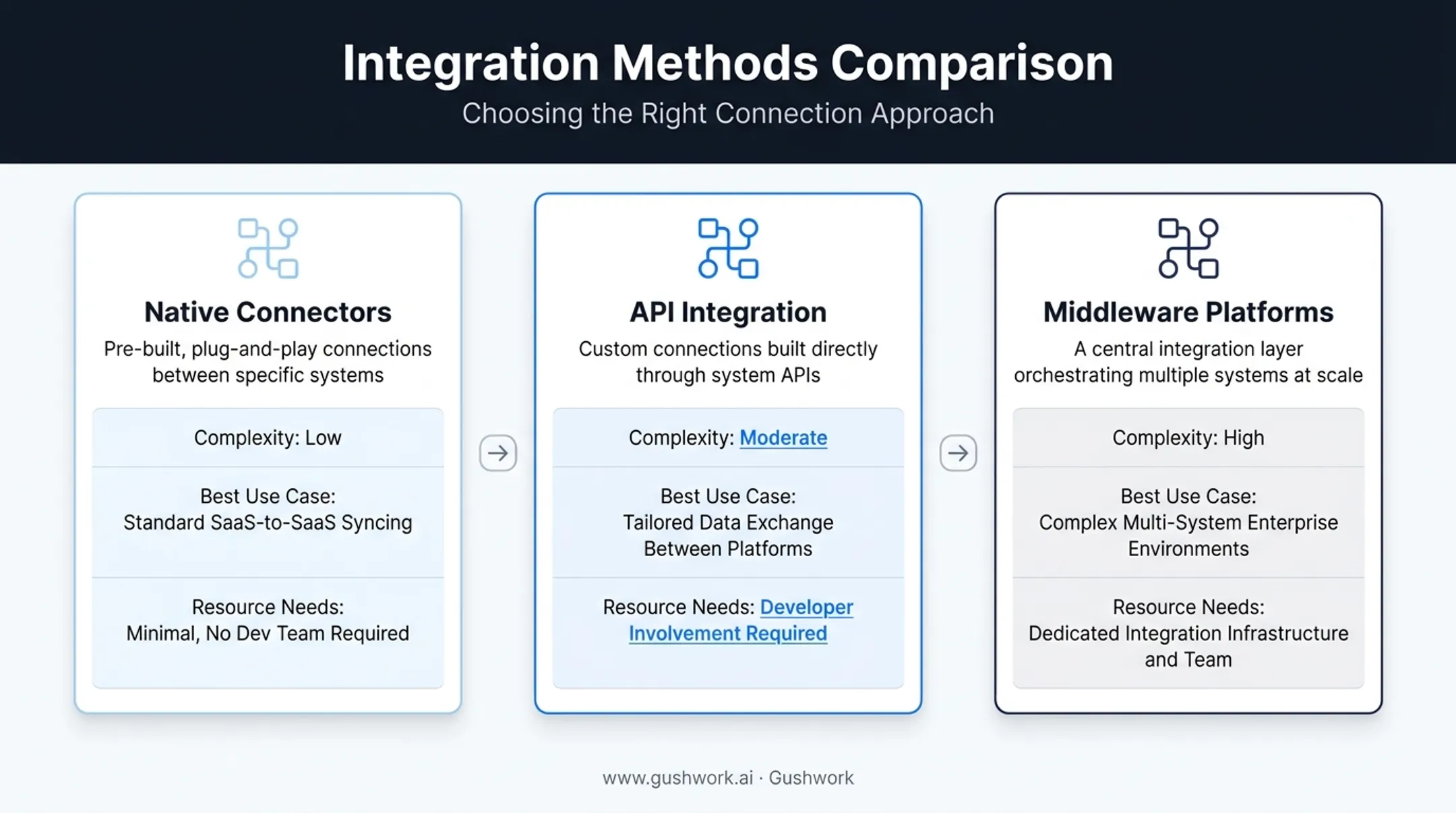 Integration Methods Comparison

Choosing the Right Connection Approach

Native Connectors

Pre-built, plug-and-play connections between specific systems

Complexity: Low

Best Use Case:
Standard SaaS-to-SaaS Syncing

Resource Needs:
Minimal, No Dev Team Required

API Integration

Custom connections built directly through system APIs

Complexity: Moderate

Best Use Case:
Tailored Data Exchange Between Platforms

Resource Needs: Developer Involvement Required

Middleware Platforms

A central integration layer orchestrating multiple systems at scale

Complexity: High

Best Use Case:
Complex Multi-System Enterprise Environments

Resource Needs:
Dedicated Integration Infrastructure and Team

www.gushwork.ai · Gushwork